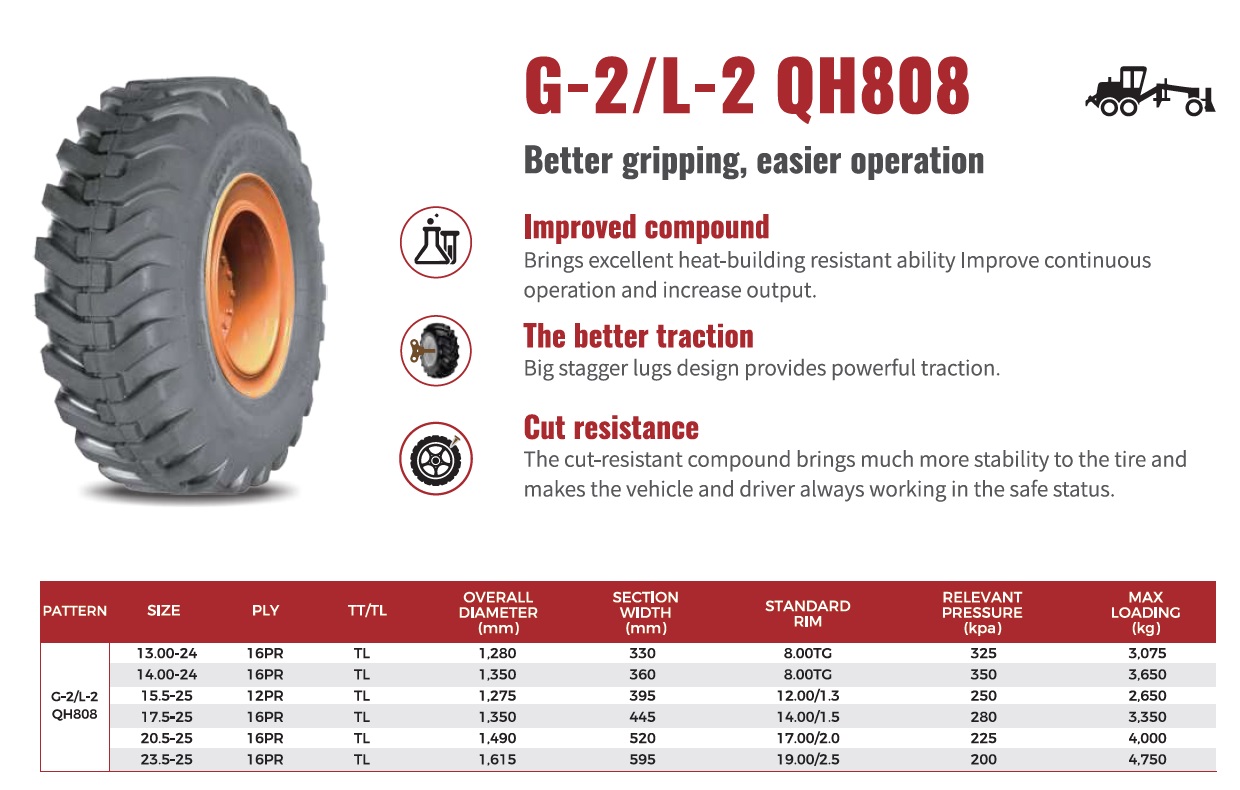 G-2/L-2 QH808

Better gripping, easier operation

Improved compound
Brings excellent heat-building resistant ability Improve continuous operation and increase output.

The better traction
Big stagger lugs design provides powerful traction.

Cut resistance
The cut-resistant compound brings much more stability to the tire and makes the vehicle and driver always working in the safe status.

| PATTERN | SIZE | PLY | TT/TL | OVERALL DIAMETER (mm) | SECTION WIDTH (mm) | STANDARD RIM | RELEVANT PRESSURE (kpa) | MAX LOADING (kg) |
|---|---|---|---|---|---|---|---|---|
| G-2/L-2 QH808 | 13.00-24 | 16PR | TL | 1,280 | 330 | 8.00TG | 325 | 3,075 |
| | 14.00-24 | 16PR | TL | 1,350 | 360 | 8.00TG | 350 | 3,650 |
| | 15.5-25 | 12PR | TL | 1,275 | 395 | 12.00/1.3 | 250 | 2,650 |
| | 17.5-25 | 16PR | TL | 1,350 | 445 | 14.00/1.5 | 280 | 3,350 |
| | 20.5-25 | 16PR | TL | 1,490 | 520 | 17.00/2.0 | 225 | 4,000 |
| | 23.5-25 | 16PR | TL | 1,615 | 595 | 19.00/2.5 | 200 | 4,750 |